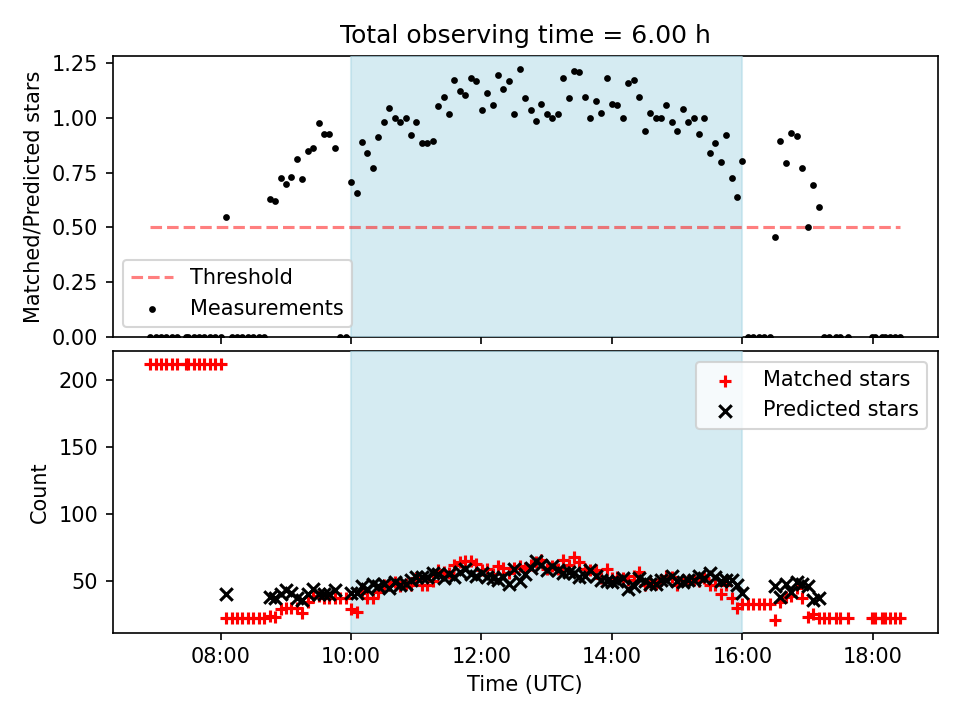 Total observing time = 6.00 h

Matched/Predicted stars

1.25
1.00
0.75
0.50
0.25
0.00

Threshold
Measurements

Count

200
150
100
50

Matched stars
Predicted stars

08:00
10:00
12:00
14:00
16:00
18:00

Time (UTC)